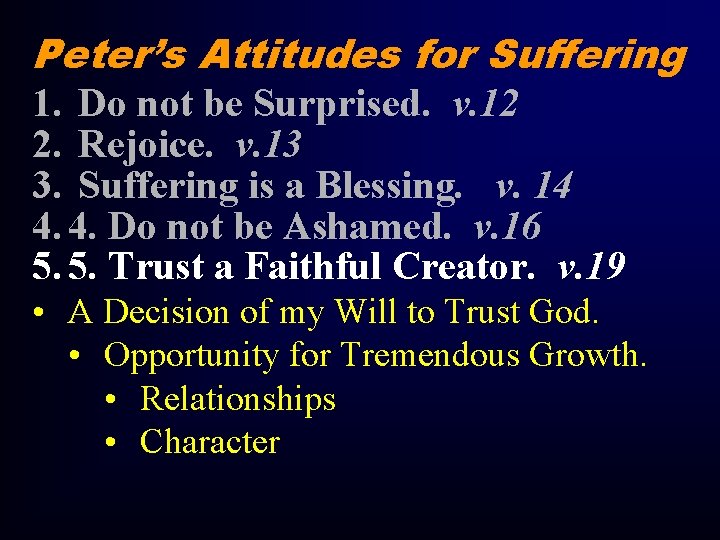 Peter's Attitudes for Suffering

1. Do not be Surprised. v.12
2. Rejoice. v.13
3. Suffering is a Blessing. v. 14
4. 4. Do not be Ashamed. v.16
5. 5. Trust a Faithful Creator. v.19

• A Decision of my Will to Trust God.
  • Opportunity for Tremendous Growth.
    • Relationships
    • Character